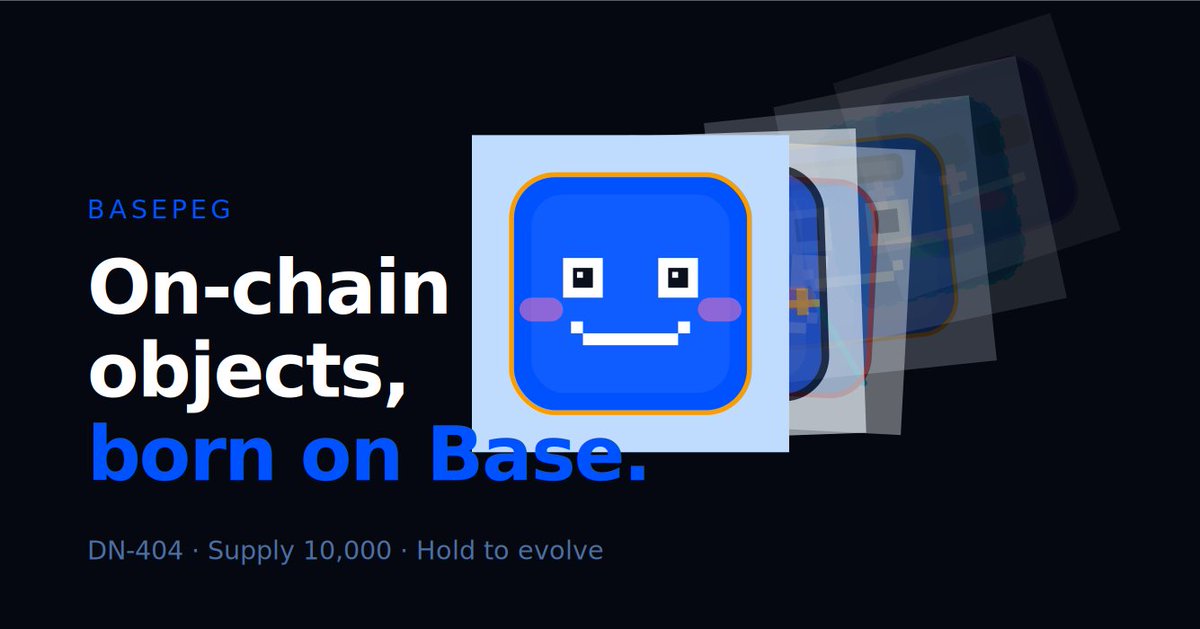 BASEPEG

On-chain objects, born on Base.

DN-404 · Supply 10,000 · Hold to evolve